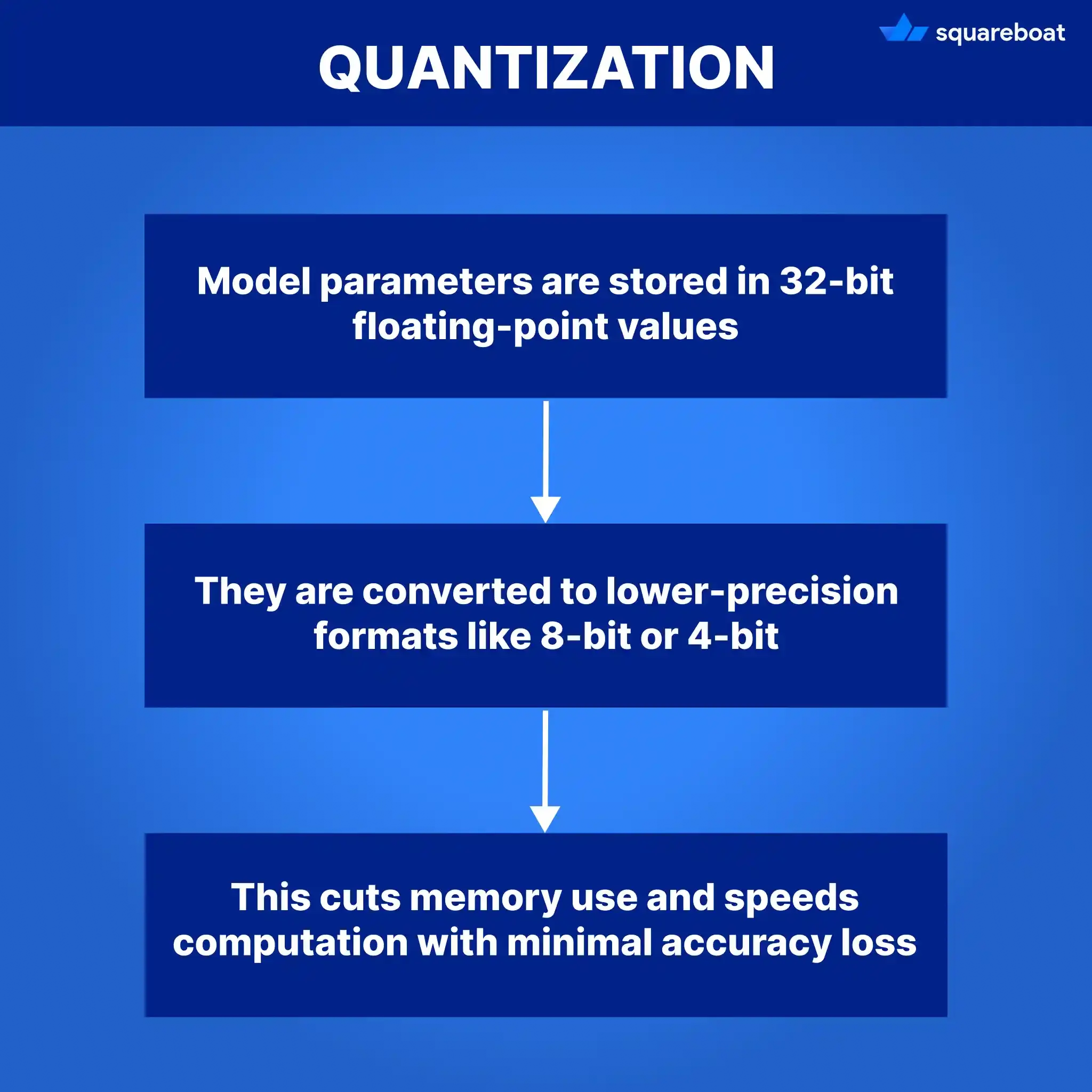 squareboat

QUANTIZATION

Model parameters are stored in 32-bit floating-point values

They are converted to lower-precision formats like 8-bit or 4-bit

This cuts memory use and speeds computation with minimal accuracy loss